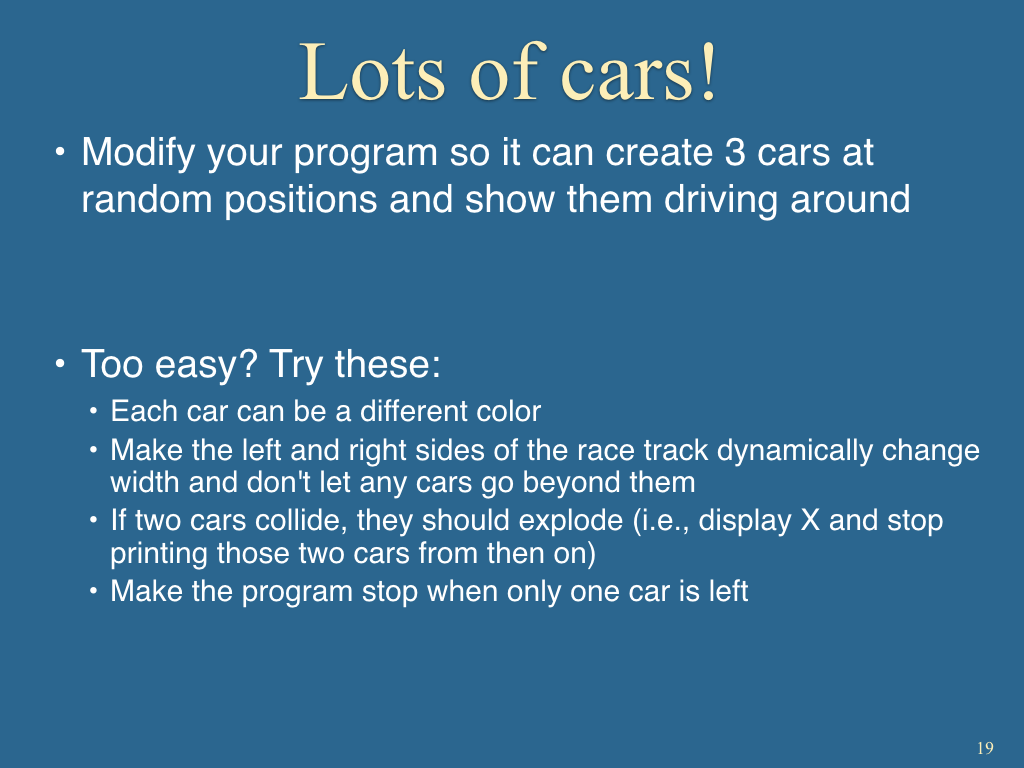 Lots of cars!

• Modify your program so it can create 3 cars at random positions and show them driving around

• Too easy? Try these:

• Each car can be a different color
• Make the left and right sides of the race track dynamically change width and don't let any cars go beyond them
• If two cars collide, they should explode (i.e., display X and stop printing those two cars from then on)
• Make the program stop when only one car is left

19